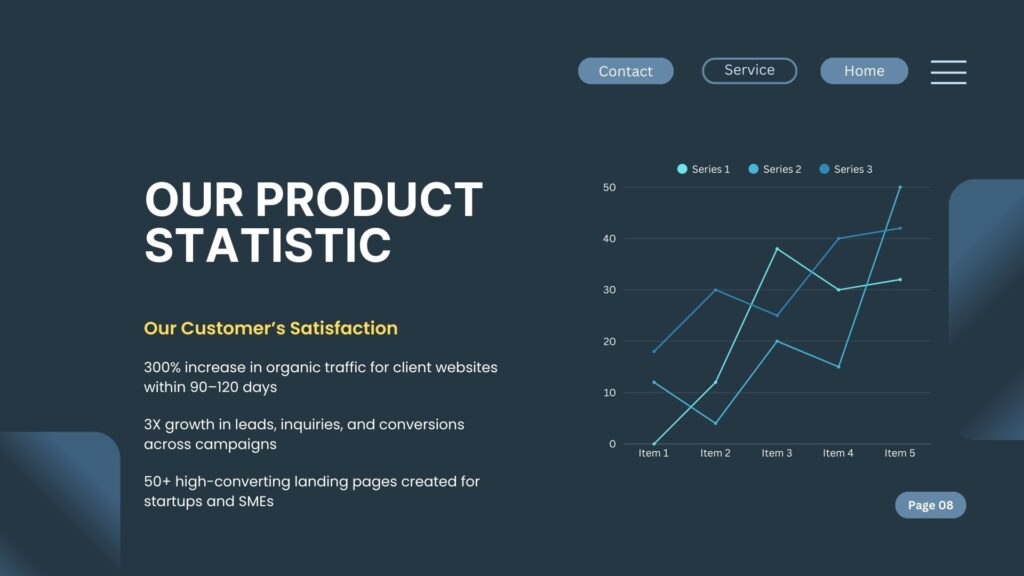 Contact Service Home

OUR PRODUCT STATISTIC

Our Customer's Satisfaction

300% increase in organic traffic for client websites within 90–120 days

3X growth in leads, inquiries, and conversions across campaigns

50+ high-converting landing pages created for startups and SMEs

Series 1 Series 2 Series 3

50
40
30
20
10
0

Item 1 Item 2 Item 3 Item 4 Item 5

Page 08